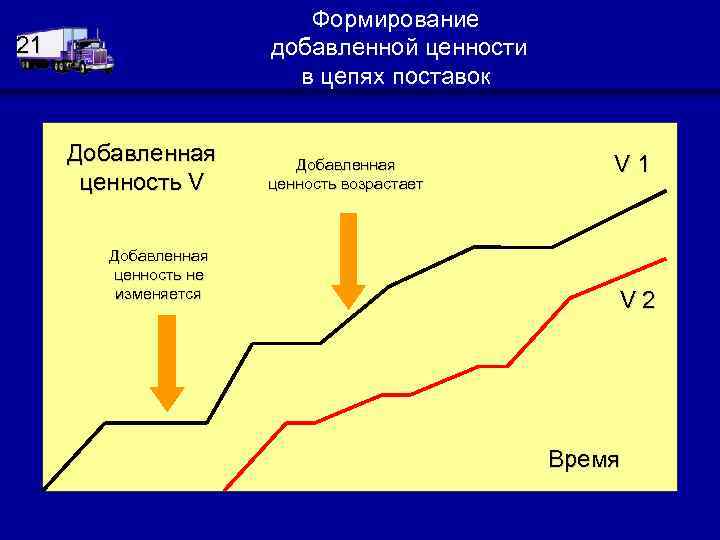 21

Формирование добавленной ценности в цепях поставок

Добавленная ценность V

Добавленная ценность возрастает

V 1

Добавленная ценность не изменяется

V 2

Время